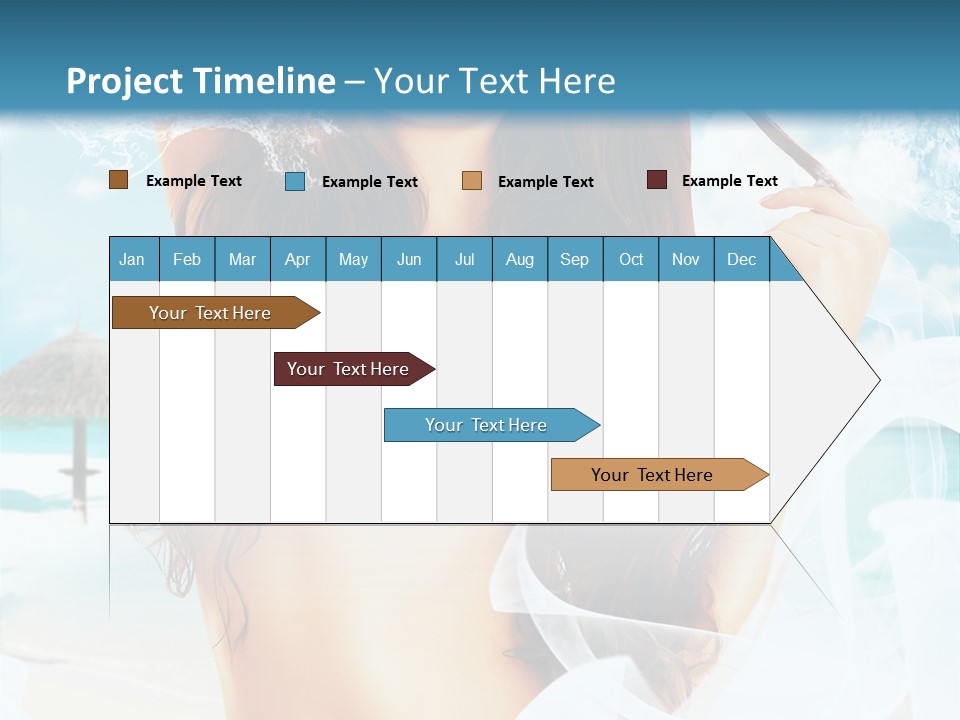 Project Timeline – Your Text Here

Example Text
Example Text
Example Text
Example Text

| Jan | Feb | Mar | Apr | May | Jun | Jul | Aug | Sep | Oct | Nov | Dec |
|---|---|---|---|---|---|---|---|---|---|---|---|

Your Text Here

Your Text Here

Your Text Here

Your Text Here